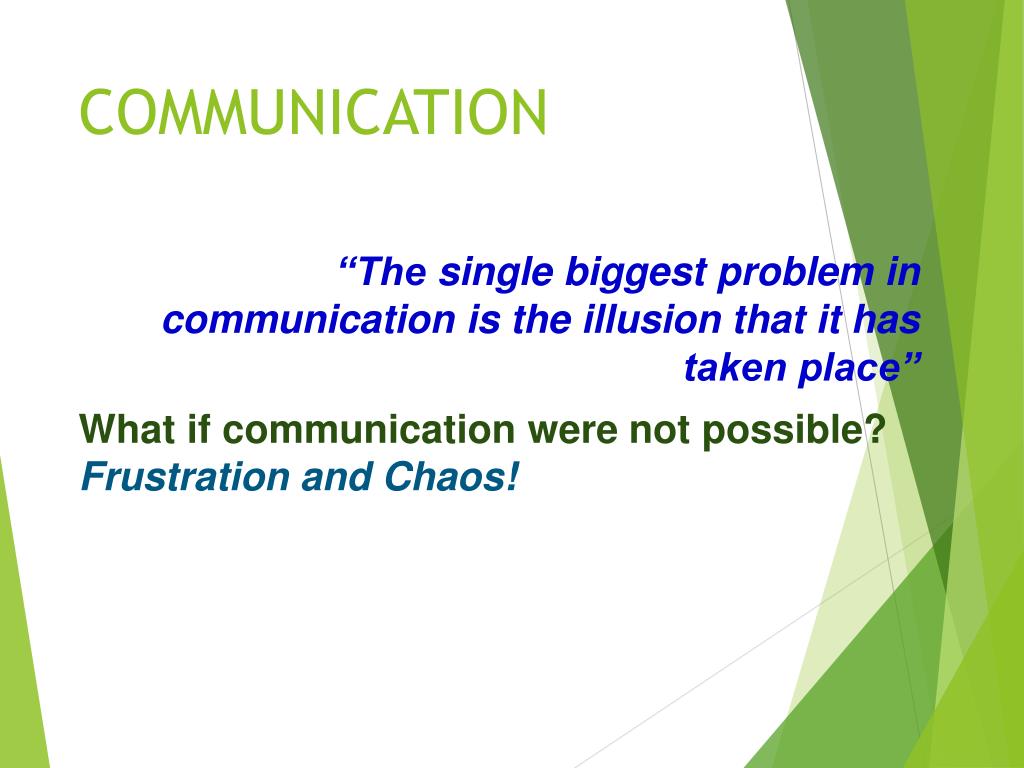 COMMUNICATION

“The single biggest problem in communication is the illusion that it has taken place”

What if communication were not possible?
Frustration and Chaos!